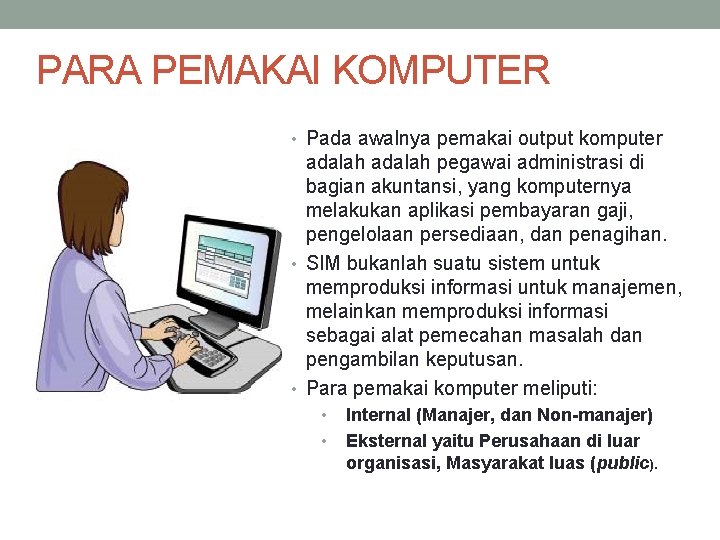 PARA PEMAKAI KOMPUTER

• Pada awalnya pemakai output komputer adalah adalah pegawai administrasi di bagian akuntansi, yang komputernya melakukan aplikasi pembayaran gaji, pengelolaan persediaan, dan penagihan.

• SIM bukanlah suatu sistem untuk memproduksi informasi untuk manajemen, melainkan memproduksi informasi sebagai alat pemecahan masalah dan pengambilan keputusan.

• Para pemakai komputer meliputi:
  • Internal (Manajer, dan Non-manajer)
  • Eksternal yaitu Perusahaan di luar organisasi, Masyarakat luas (public).